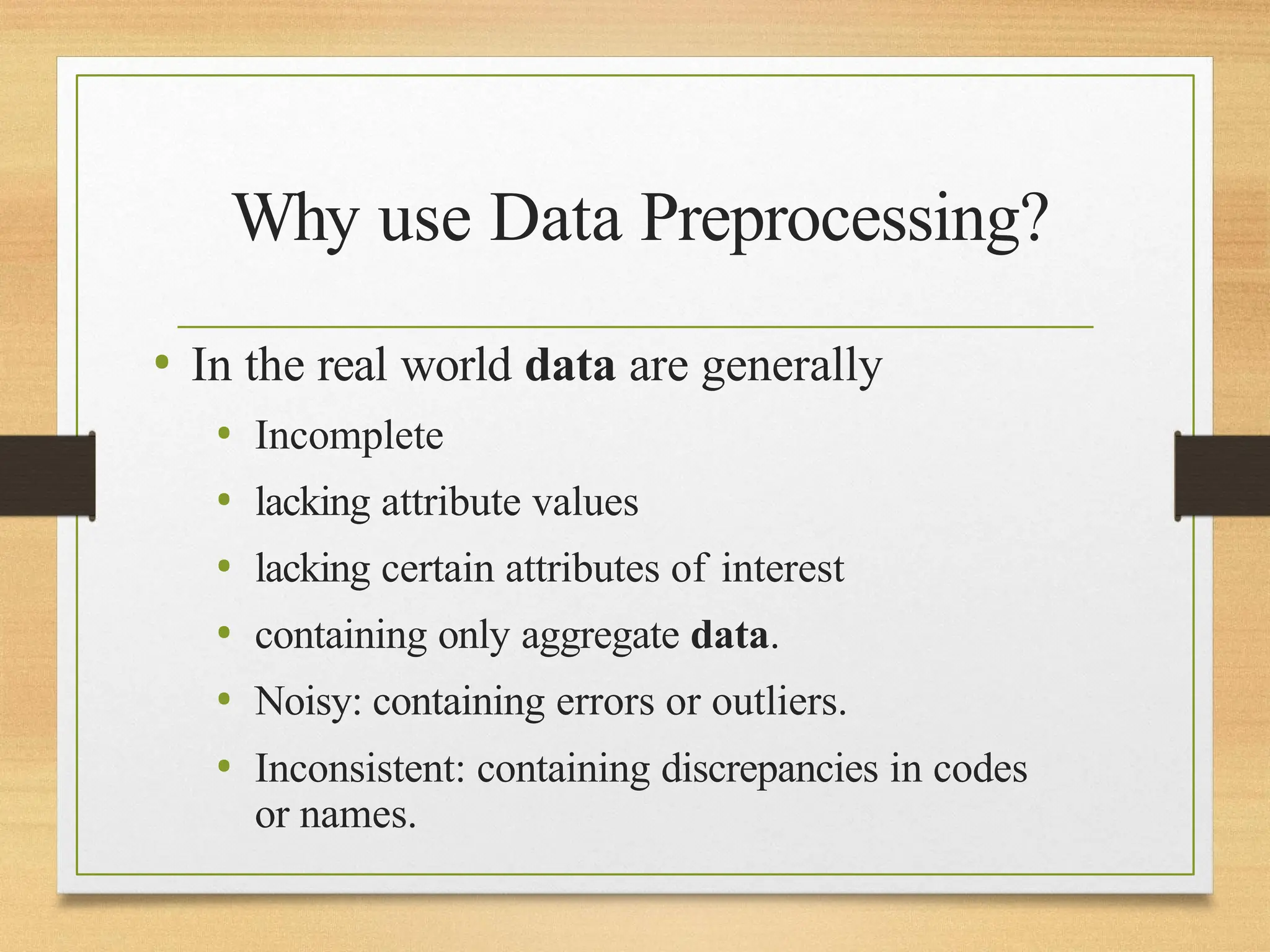 Why use Data Preprocessing?

• In the real world data are generally
  • Incomplete
  • lacking attribute values
  • lacking certain attributes of interest
  • containing only aggregate data.
  • Noisy: containing errors or outliers.
  • Inconsistent: containing discrepancies in codes or names.